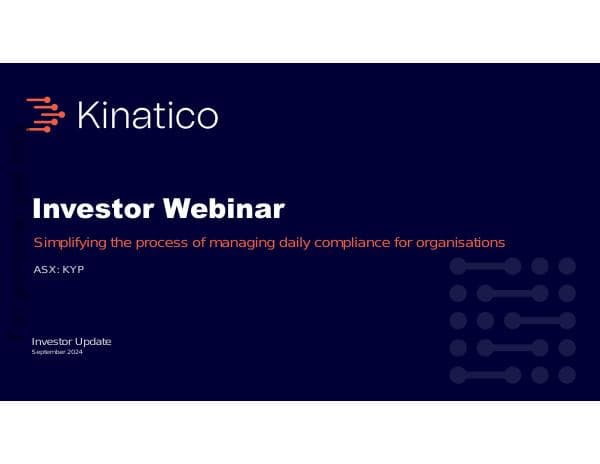 Kinatico

Investor Webinar

Simplifying the process of managing daily compliance for organisations

ASX: KYP

Investor Update
September 2024